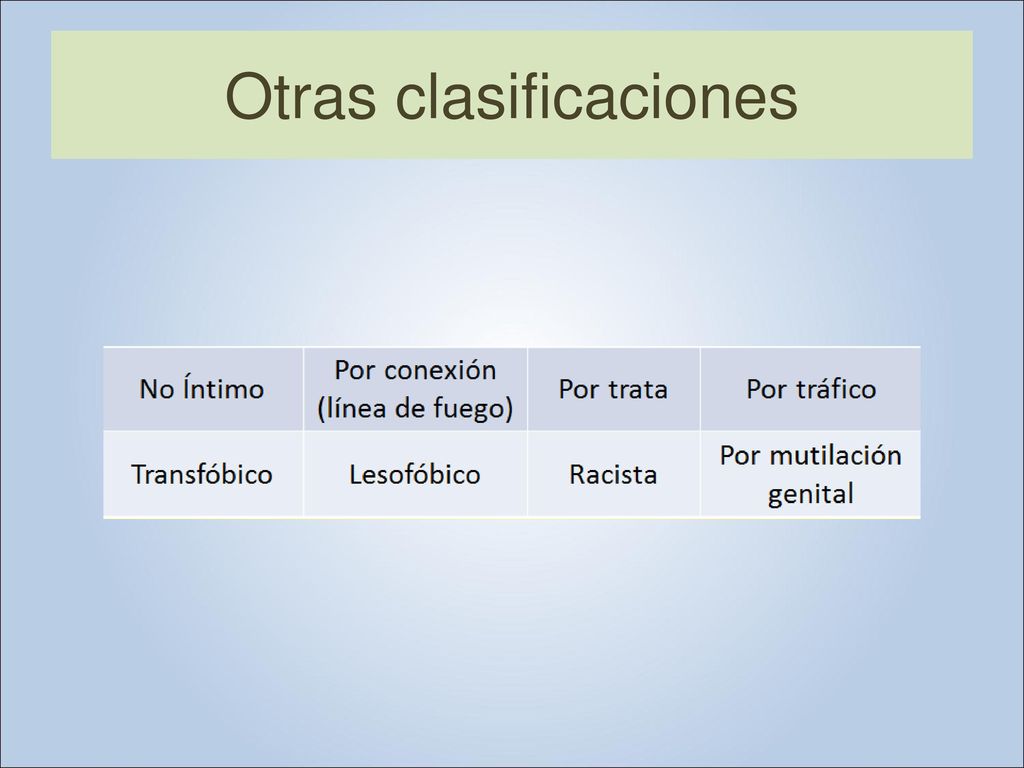 Otras clasificaciones

| No Íntimo | Por conexión (línea de fuego) | Por trata | Por tráfico |
|---|---|---|---|
| Transfóbico | Lesofóbico | Racista | Por mutilación genital |